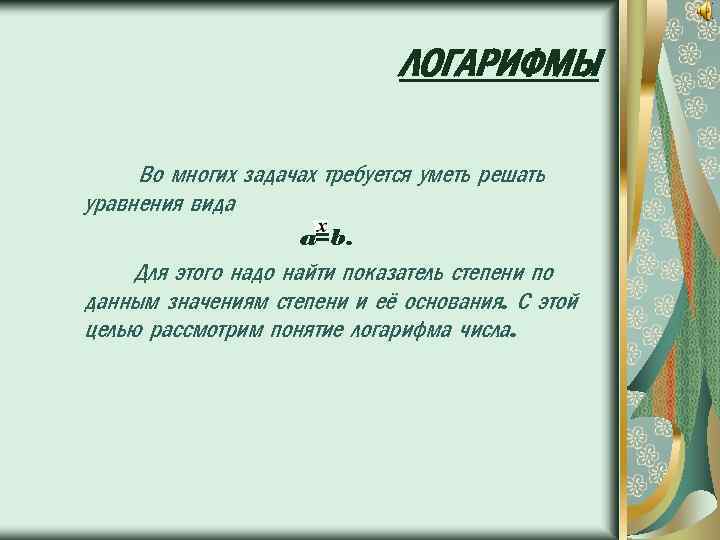 ЛОГАРИФМЫ

Во многих задачах требуется уметь решать уравнения вида

$a^x=b.$

Для этого надо найти показатель степени по данным значениям степени и её основания. С этой целью рассмотрим понятие логарифма числа.